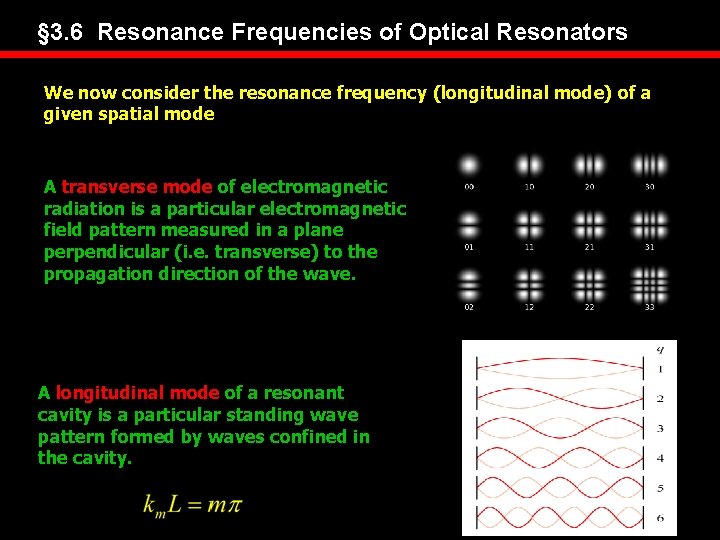 §3.6 Resonance Frequencies of Optical Resonators

We now consider the resonance frequency (longitudinal mode) of a given spatial mode

A transverse mode of electromagnetic radiation is a particular electromagnetic field pattern measured in a plane perpendicular (i.e. transverse) to the propagation direction of the wave.

00 10 20 30
01 11 21 31
02 12 22 33

A longitudinal mode of a resonant cavity is a particular standing wave pattern formed by waves confined in the cavity.

$k_m L = m\pi$

q
1
2
3
4
5
6